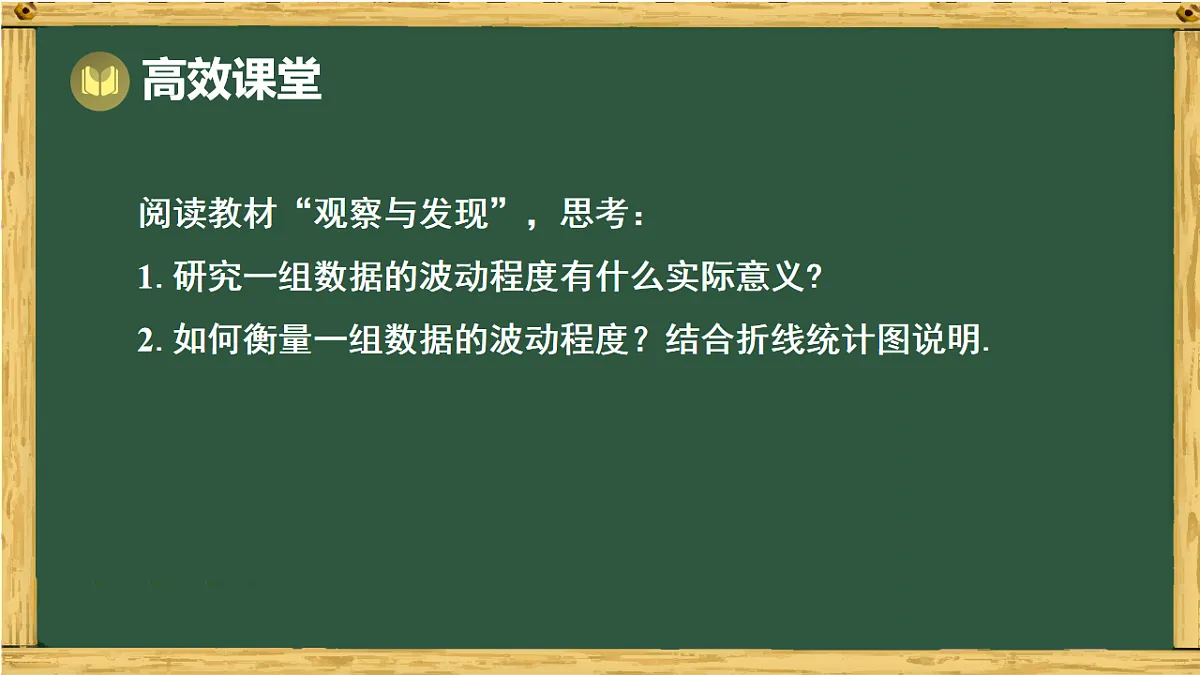 高效课堂

阅读教材“观察与发现”，思考：

1. 研究一组数据的波动程度有什么实际意义?

2. 如何衡量一组数据的波动程度？结合折线统计图说明.